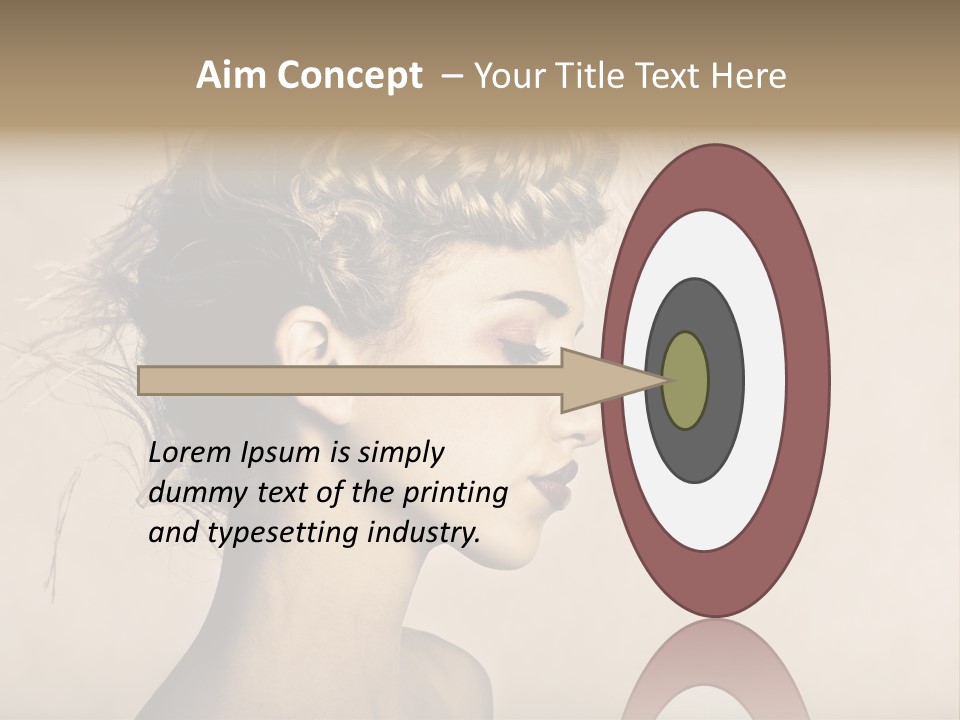 Aim Concept – Your Title Text Here

Lorem Ipsum is simply dummy text of the printing and typesetting industry.